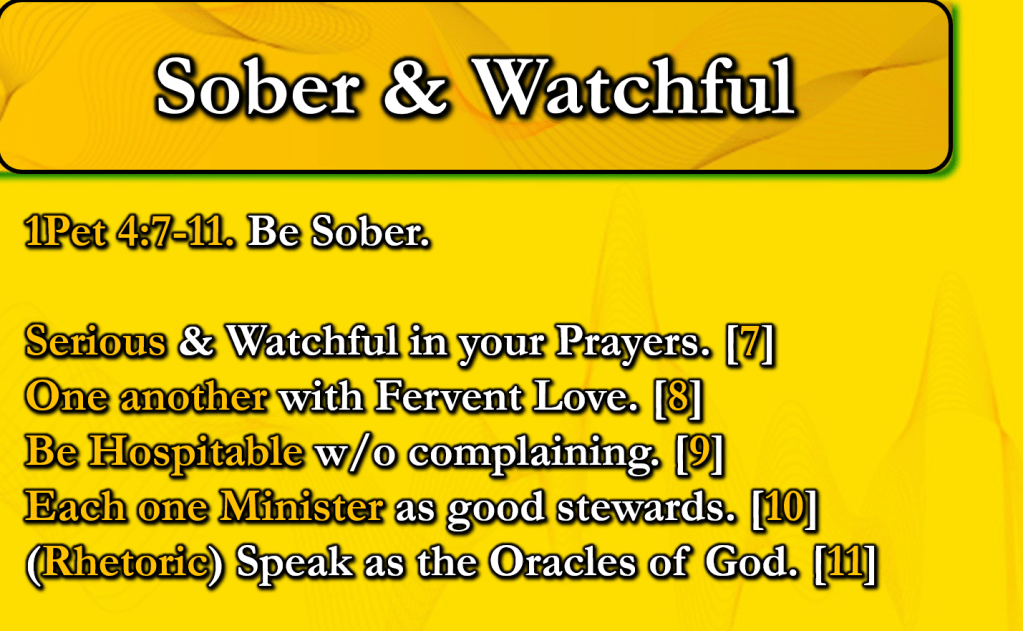 Sober & Watchful

1Pet 4:7-11. Be Sober.

Serious & Watchful in your Prayers. [7]
One another with Fervent Love. [8]
Be Hospitable w/o complaining. [9]
Each one Minister as good stewards. [10]
(Rhetoric) Speak as the Oracles of God. [11]